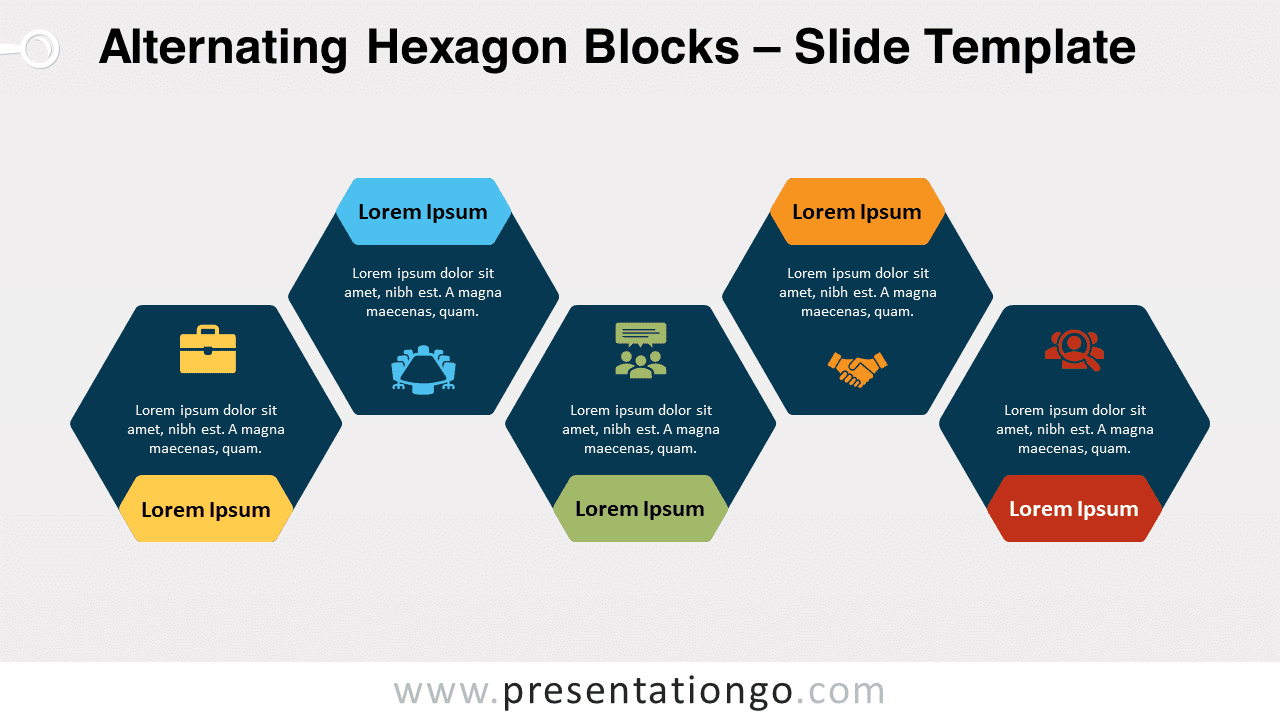 Alternating Hexagon Blocks – Slide Template

Lorem ipsum dolor sit amet, nibh est. A magna maecenas, quam.

Lorem Ipsum

Lorem Ipsum

Lorem ipsum dolor sit amet, nibh est. A magna maecenas, quam.

Lorem ipsum dolor sit amet, nibh est. A magna maecenas, quam.

Lorem Ipsum

Lorem Ipsum

Lorem ipsum dolor sit amet, nibh est. A magna maecenas, quam.

Lorem ipsum dolor sit amet, nibh est. A magna maecenas, quam.

Lorem Ipsum

www.presentationgo.com